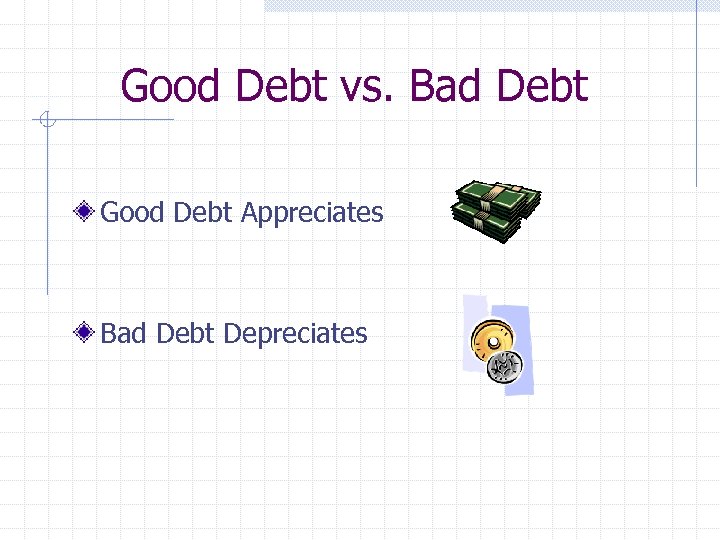 Good Debt vs. Bad Debt

Good Debt Appreciates

Bad Debt Depreciates